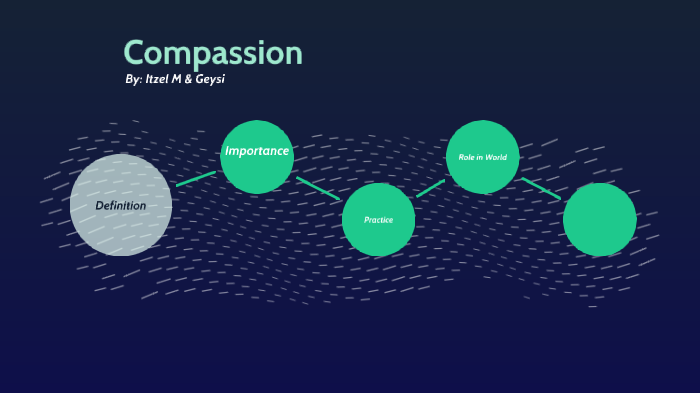 Compassion
By: Itzel M & Geysi

Definition

Importance

Practice

Role in World